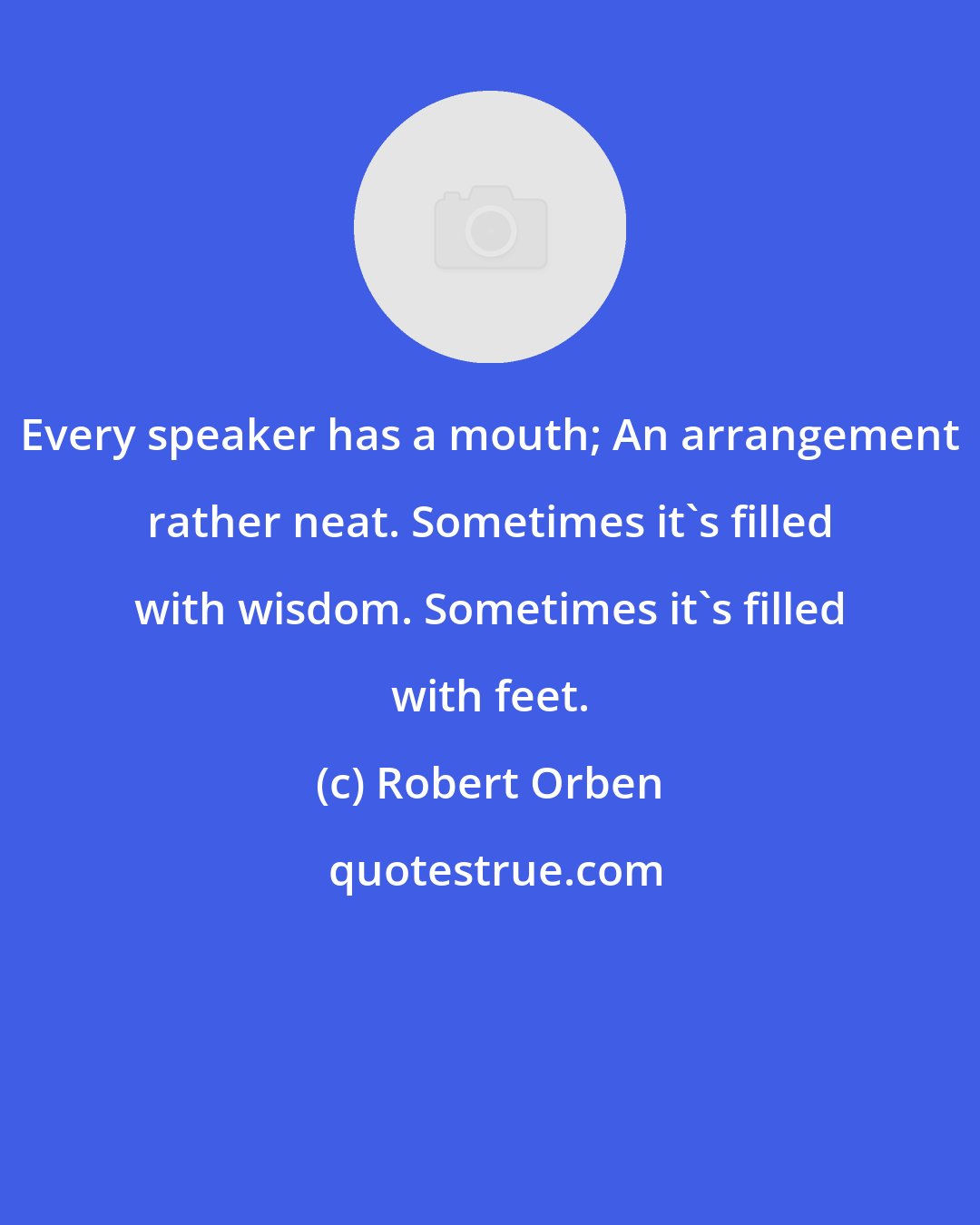 Every speaker has a mouth; An arrangement rather neat. Sometimes it`s filled with wisdom. Sometimes it`s filled with feet.

(c) Robert Orben

quotestrue.com